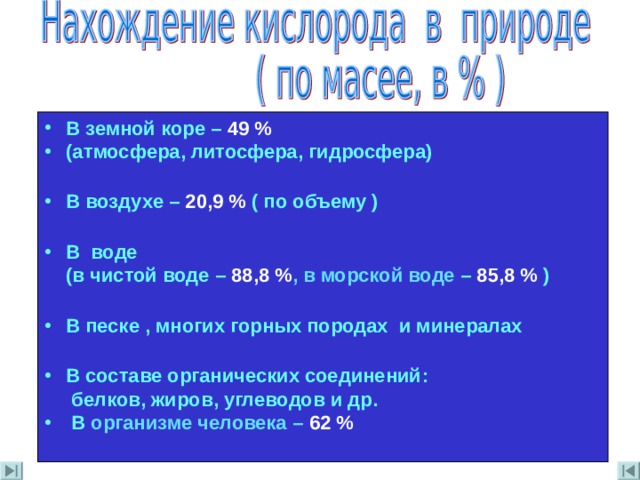 Нахождение кислорода в природе
( по масее, в % )

• В земной коре – 49 %
• (атмосфера, литосфера, гидросфера)

• В воздухе – 20,9 % ( по объему )

• В воде
(в чистой воде – 88,8 %, в морской воде – 85,8 % )

• В песке , многих горных породах и минералах

• В составе органических соединений:
белков, жиров, углеводов и др.
• В организме человека – 62 %